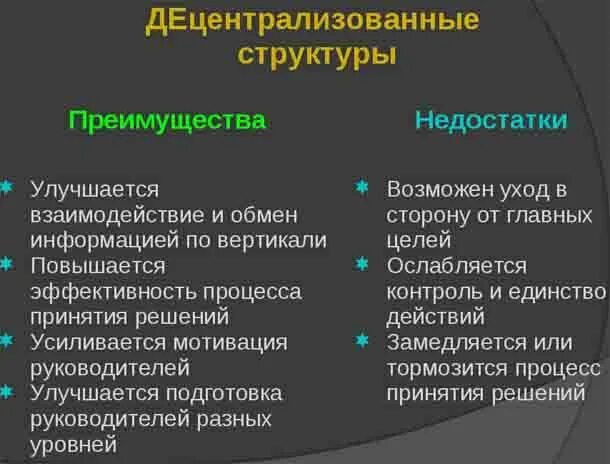 ДЕцентрализованные структуры

Преимущества

* Улучшается взаимодействие и обмен информацией по вертикали
* Повышается эффективность процесса принятия решений
* Усиливается мотивация руководителей
* Улучшается подготовка руководителей разных уровней

Недостатки

* Возможен уход в сторону от главных целей
* Ослабляется контроль и единство действий
* Замедляется или тормозится процесс принятия решений